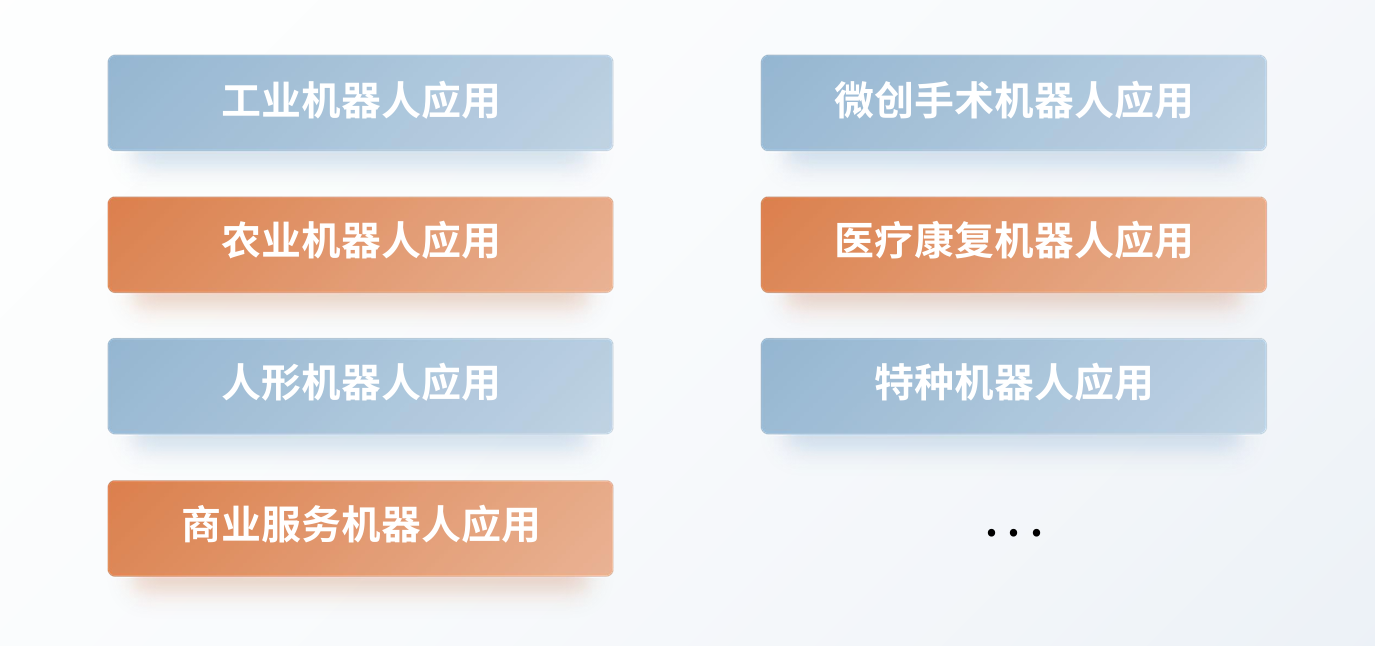 工业机器人应用

农业机器人应用

人形机器人应用

商业服务机器人应用

微创手术机器人应用

医疗康复机器人应用

特种机器人应用

...